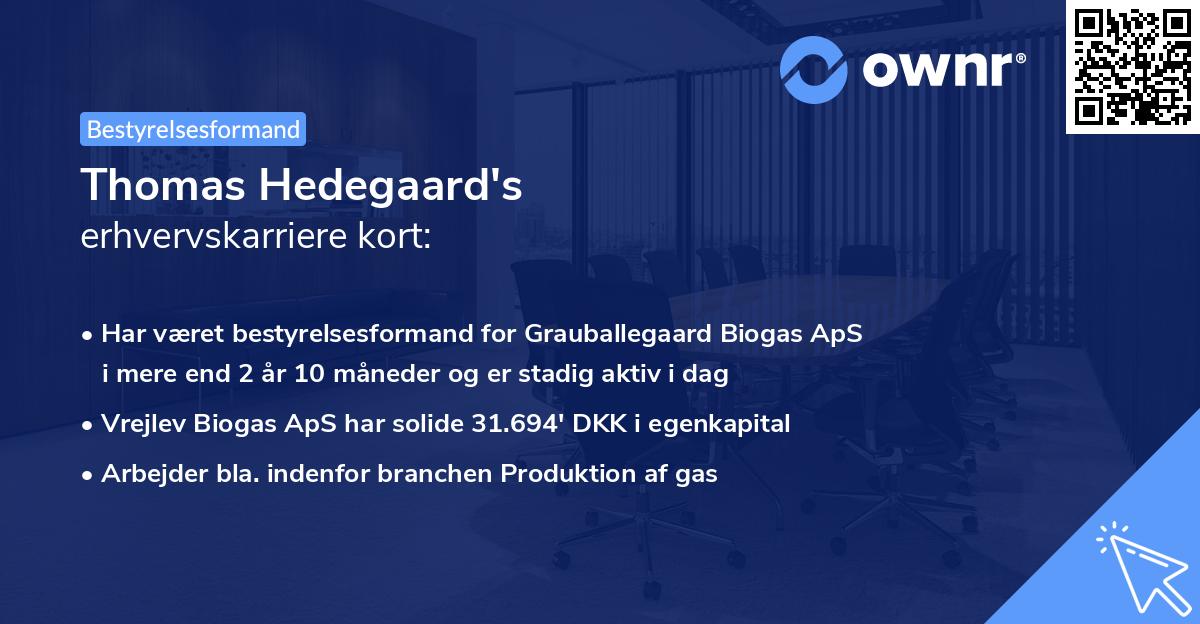 ownr®

Bestyrelsesformand

Thomas Hedegaard's
erhvervskarriere kort:

• Har været bestyrelsesformand for Grauballegaard Biogas ApS i mere end 2 år 10 måneder og er stadig aktiv i dag
• Vrejlev Biogas ApS har solide 31.694' DKK i egenkapital
• Arbejder bla. indenfor branchen Produktion af gas